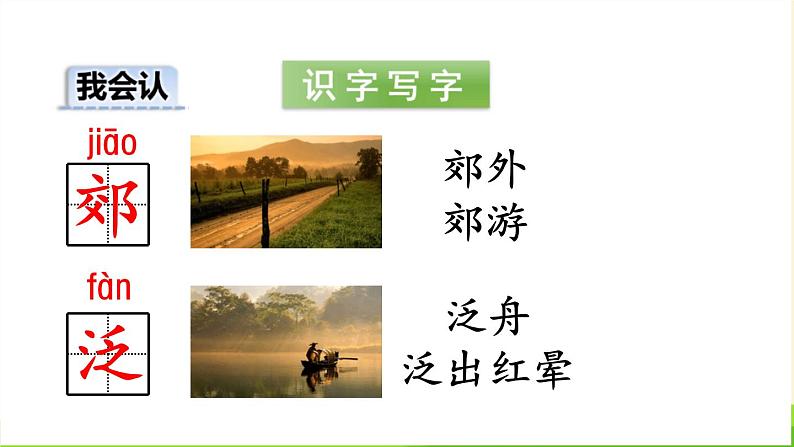 我会认

识字写字

jiāo
郊

郊外
郊游

fàn
泛

泛舟
泛出红晕